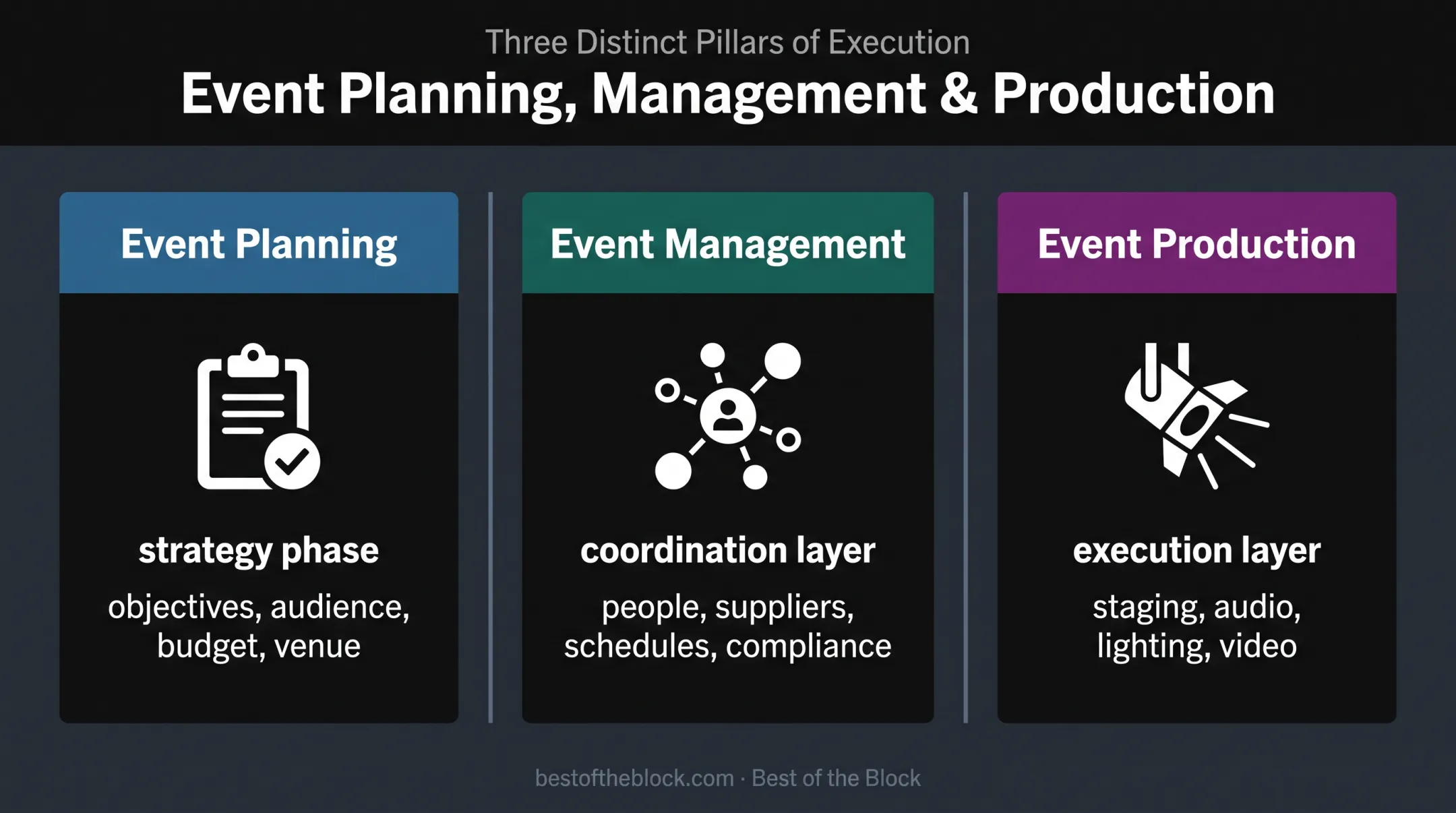 Three Distinct Pillars of Execution

Event Planning, Management & Production

Event Planning

strategy phase

objectives, audience, budget, venue

Event Management

coordination layer

people, suppliers, schedules, compliance

Event Production

execution layer

staging, audio, lighting, video

bestoftheblock.com · Best of the Block